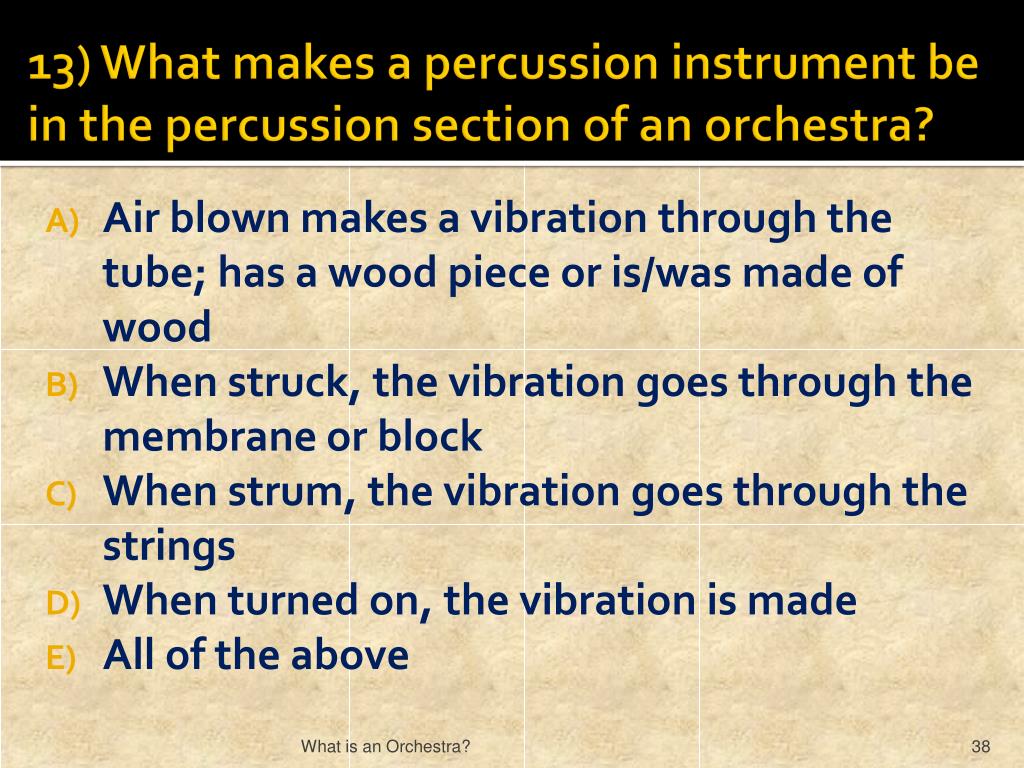 13) What makes a percussion instrument be in the percussion section of an orchestra?

A) Air blown makes a vibration through the tube; has a wood piece or is/was made of wood
B) When struck, the vibration goes through the membrane or block
C) When strum, the vibration goes through the strings
D) When turned on, the vibration is made
E) All of the above

What is an Orchestra?

38